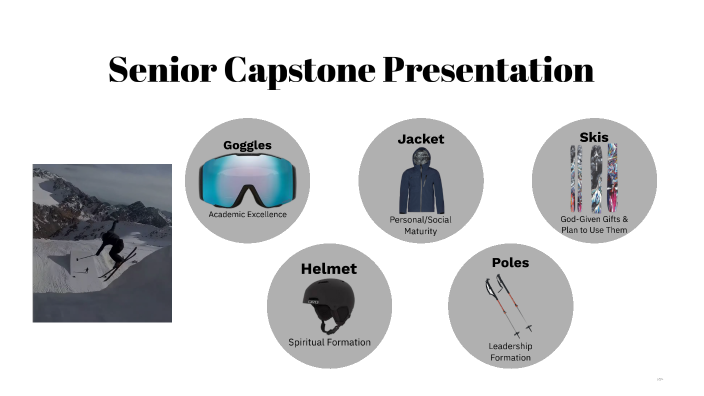 Senior Capstone Presentation

Goggles

Academic Excellence

Jacket

Personal/Social Maturity

Skis

God-Given Gifts & Plan to Use Them

Helmet

Spiritual Formation

Poles

Leadership Formation